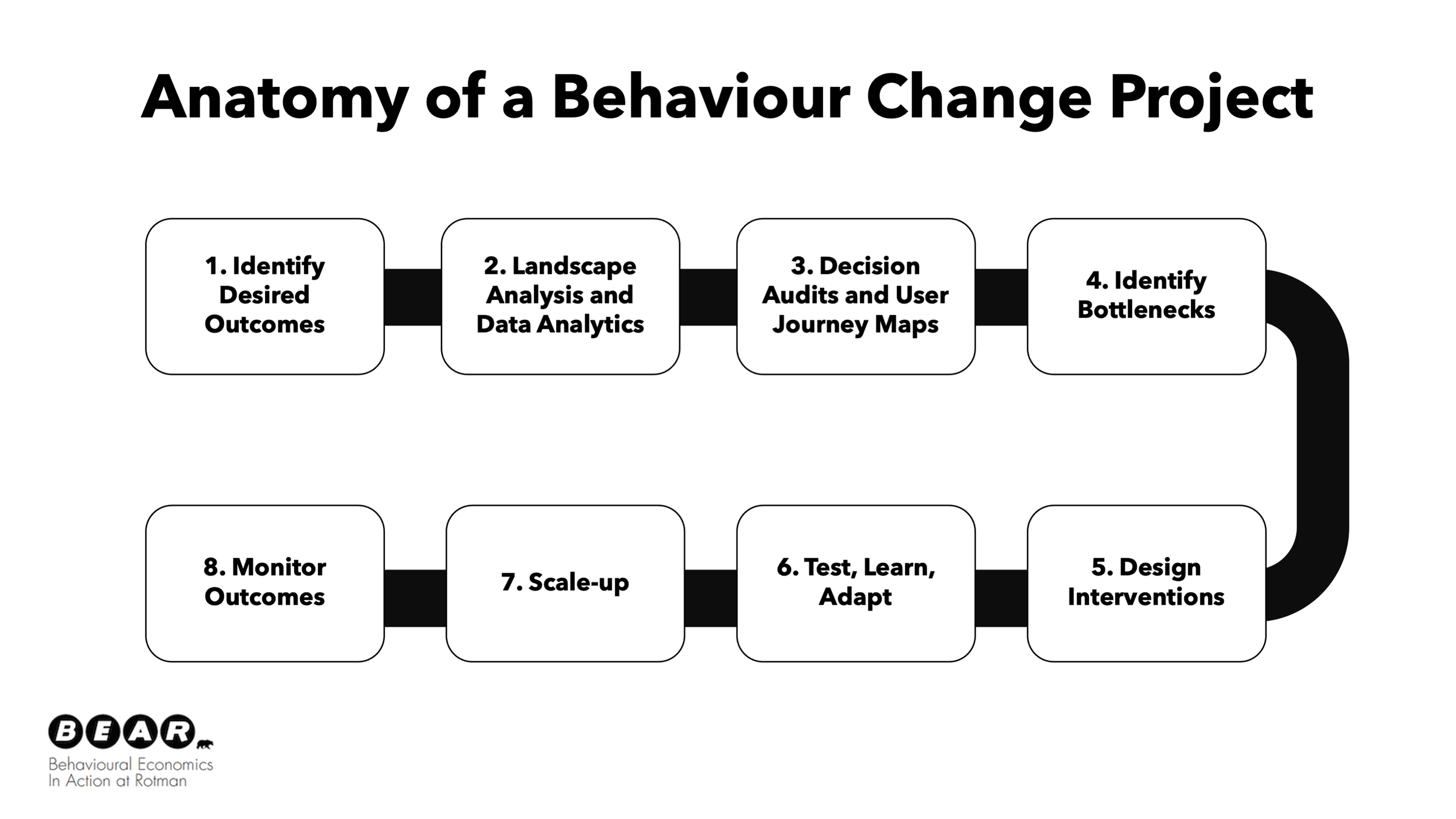 Anatomy of a Behaviour Change Project

1. Identify Desired Outcomes

2. Landscape Analysis and Data Analytics

3. Decision Audits and User Journey Maps

4. Identify Bottlenecks

5. Design Interventions

6. Test, Learn, Adapt

7. Scale-up

8. Monitor Outcomes

BEAR

Behavioural Economics In Action at Rotman